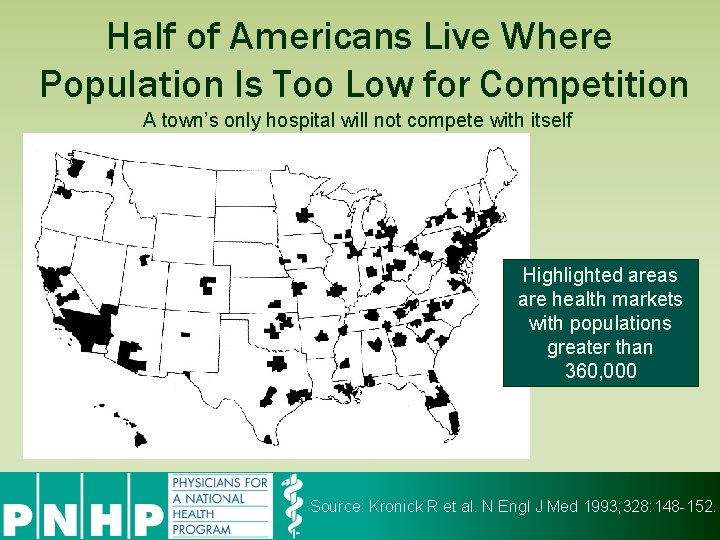 Half of Americans Live Where Population Is Too Low for Competition

A town's only hospital will not compete with itself

Highlighted areas are health markets with populations greater than 360,000

PNHP

PHYSICIANS FOR A NATIONAL HEALTH PROGRAM

Source: Kronick R et al. N Engl J Med 1993;328:148-152.